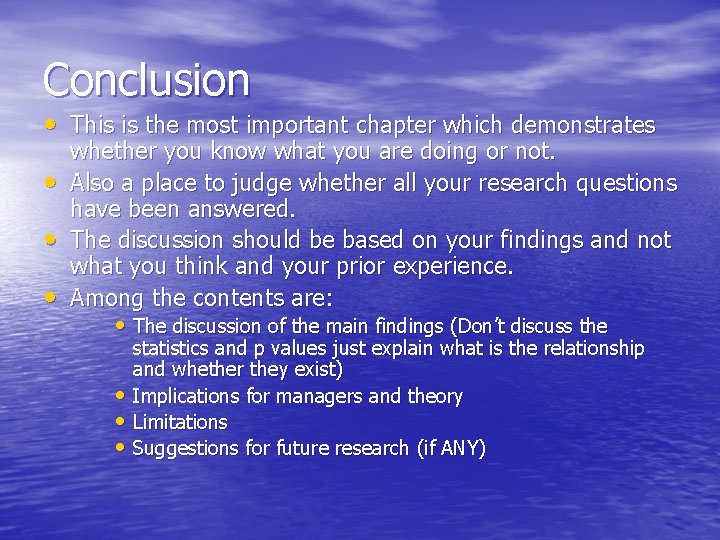 Conclusion

• This is the most important chapter which demonstrates whether you know what you are doing or not.
• Also a place to judge whether all your research questions have been answered.
• The discussion should be based on your findings and not what you think and your prior experience.
• Among the contents are:
  • The discussion of the main findings (Don't discuss the statistics and p values just explain what is the relationship and whether they exist)
  • Implications for managers and theory
  • Limitations
  • Suggestions for future research (if ANY)